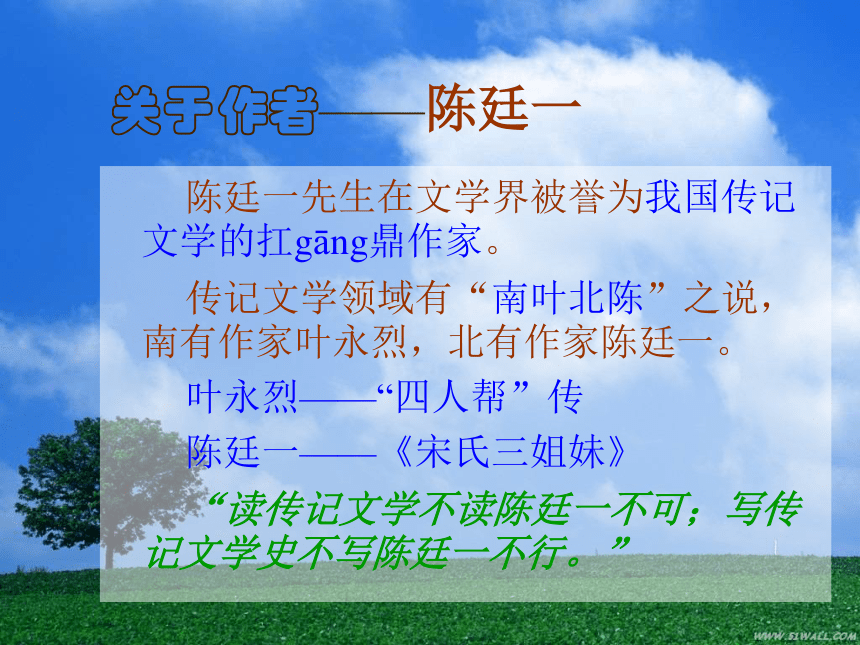 关于作者——陈廷一

陈廷一先生在文学界被誉为我国传记文学的扛gāng鼎作家。

传记文学领域有“南叶北陈”之说，南有作家叶永烈，北有作家陈廷一。

叶永烈——“四人帮”传

陈廷一——《宋氏三姐妹》

“读传记文学不读陈廷一不可；写传记文学史不写陈廷一不行。”

WWW.51WALL.COM